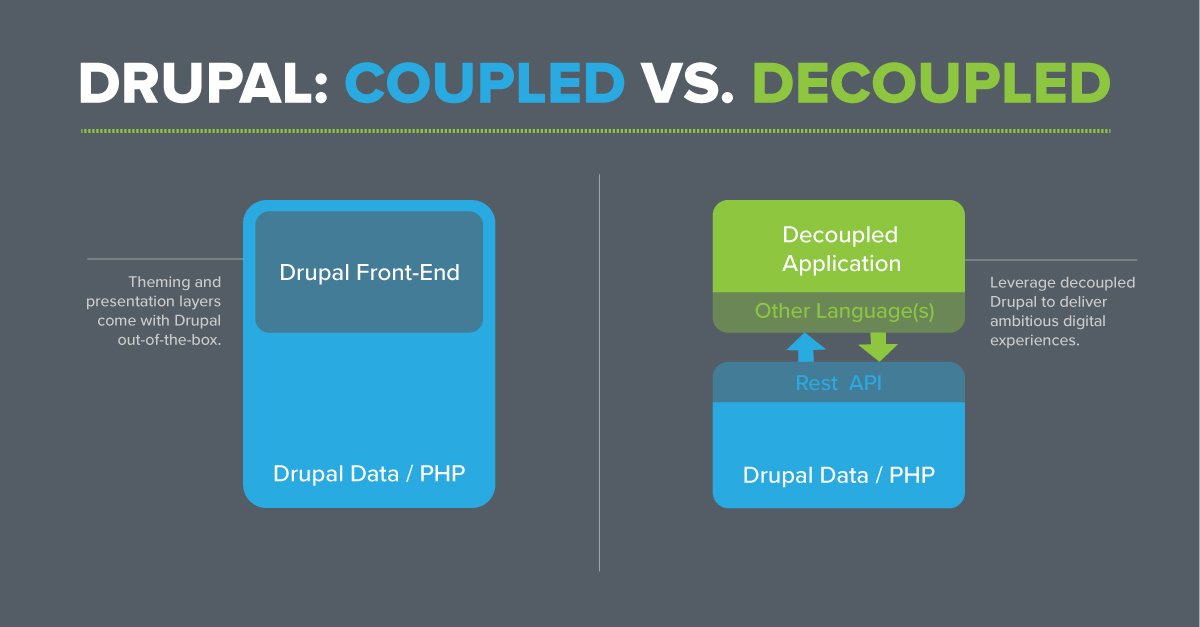 DRUPAL: COUPLED VS. DECOUPLED

Theming and presentation layers come with Drupal out-of-the-box.

Drupal Front-End

Drupal Data / PHP

Decoupled Application

Other Language(s)

Rest API

Drupal Data / PHP

Leverage decoupled Drupal to deliver ambitious digital experiences.